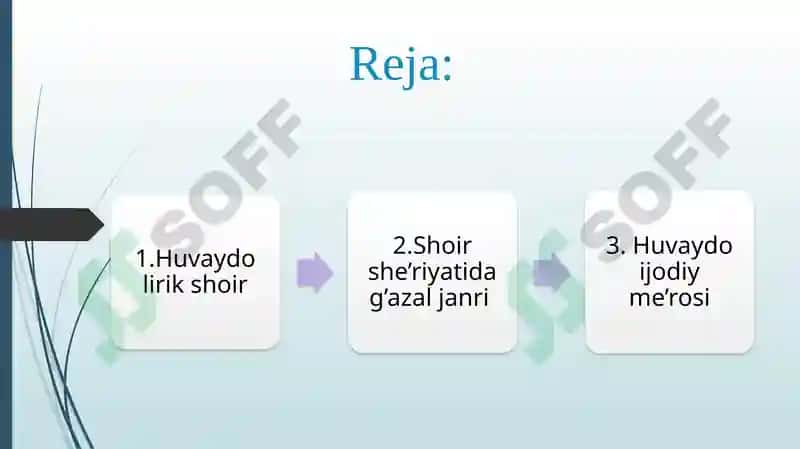 Reja:

1.Huvaydo lirik shoir

2.Shoir she’riyatida g’azal janri

3. Huvaydo ijodiy me’rosi

SOFF

SOFF